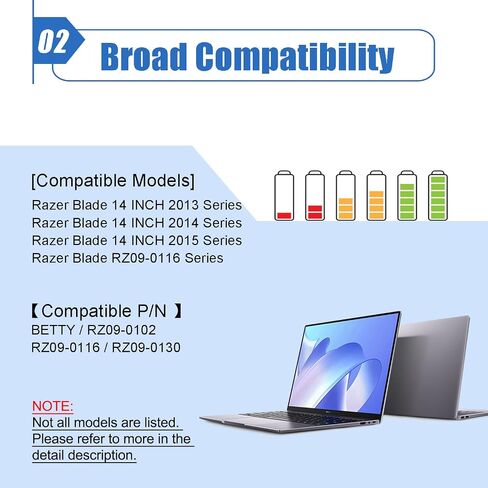 02 Broad Compatibility

[Compatible Models]
Razer Blade 14 INCH 2013 Series
Razer Blade 14 INCH 2014 Series
Razer Blade 14 INCH 2015 Series
Razer Blade RZ09-0116 Series

【Compatible P/N 】
BETTY / RZ09-0102
RZ09-0116 / RZ09-0130

NOTE:
Not all models are listed.
Please refer to more in the detail description.